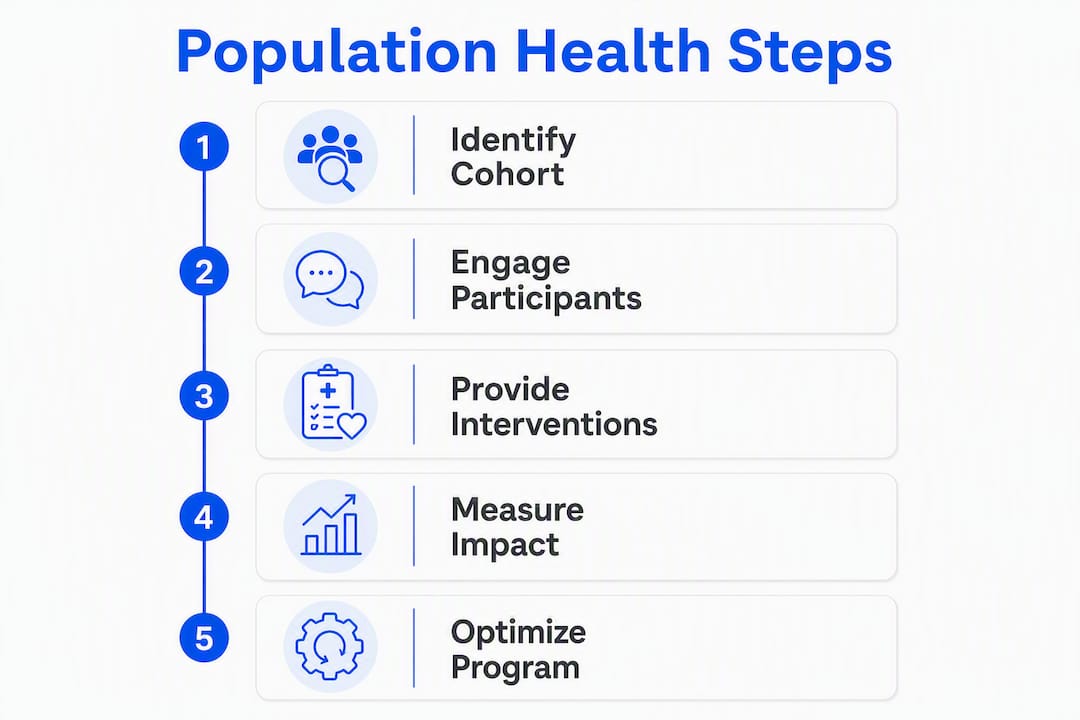 Population Health Steps

1 Identify Cohort

2 Engage Participants

3 Provide Interventions

4 Measure Impact

5 Optimize Program